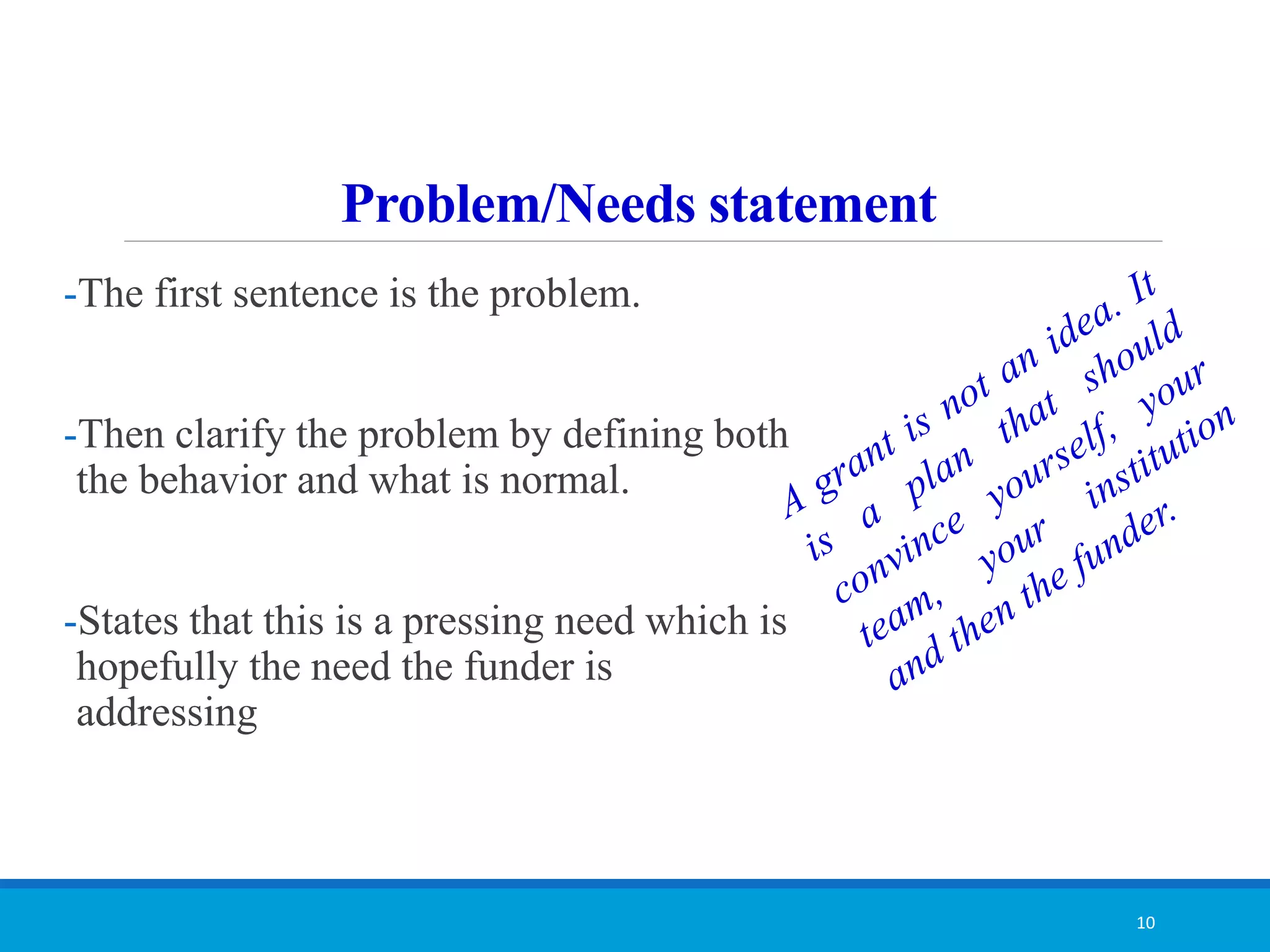 Problem/Needs statement

-The first sentence is the problem.

-Then clarify the problem by defining both the behavior and what is normal.

-States that this is a pressing need which is hopefully the need the funder is addressing

A grant is not an idea. It is a plan that should convince yourself, your team, your institution and then the funder.

10